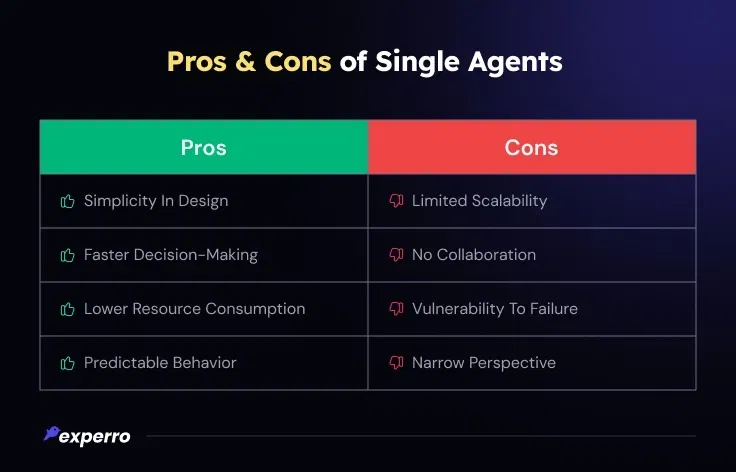 Pros & Cons of Single Agents

| Pros | Cons |
|---|---|
| Simplicity In Design | Limited Scalability |
| Faster Decision-Making | No Collaboration |
| Lower Resource Consumption | Vulnerability To Failure |
| Predictable Behavior | Narrow Perspective |

experro